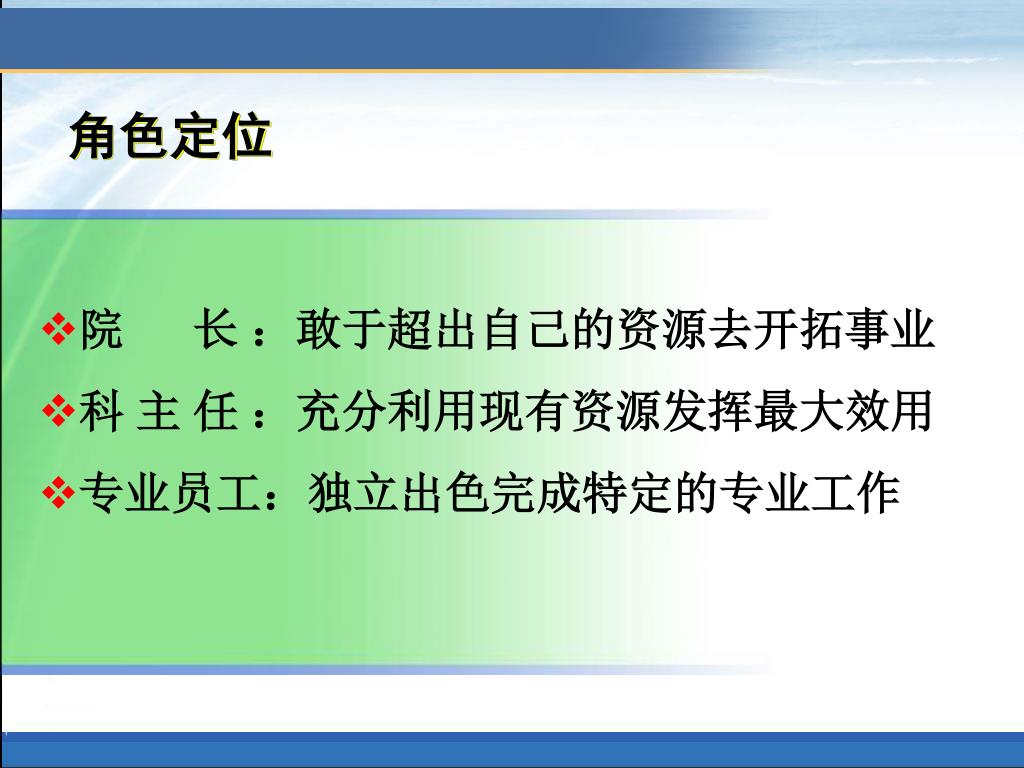 角色定位

❖院　　长：敢于超出自己的资源去开拓事业

❖科 主 任：充分利用现有资源发挥最大效用

❖专业员工：独立出色完成特定的专业工作